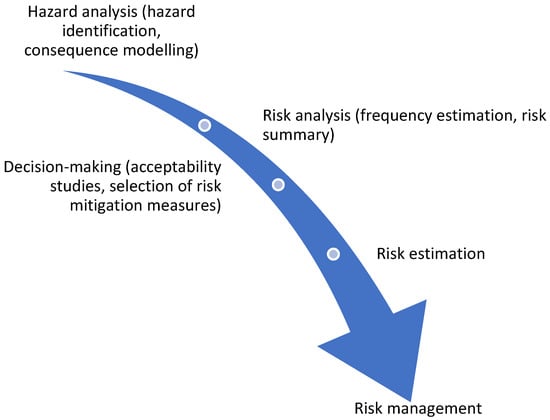 Hazard analysis (hazard identification, consequence modelling)

Risk analysis (frequency estimation, risk summary)

Decision-making (acceptability studies, selection of risk mitigation measures)

Risk estimation

Risk management